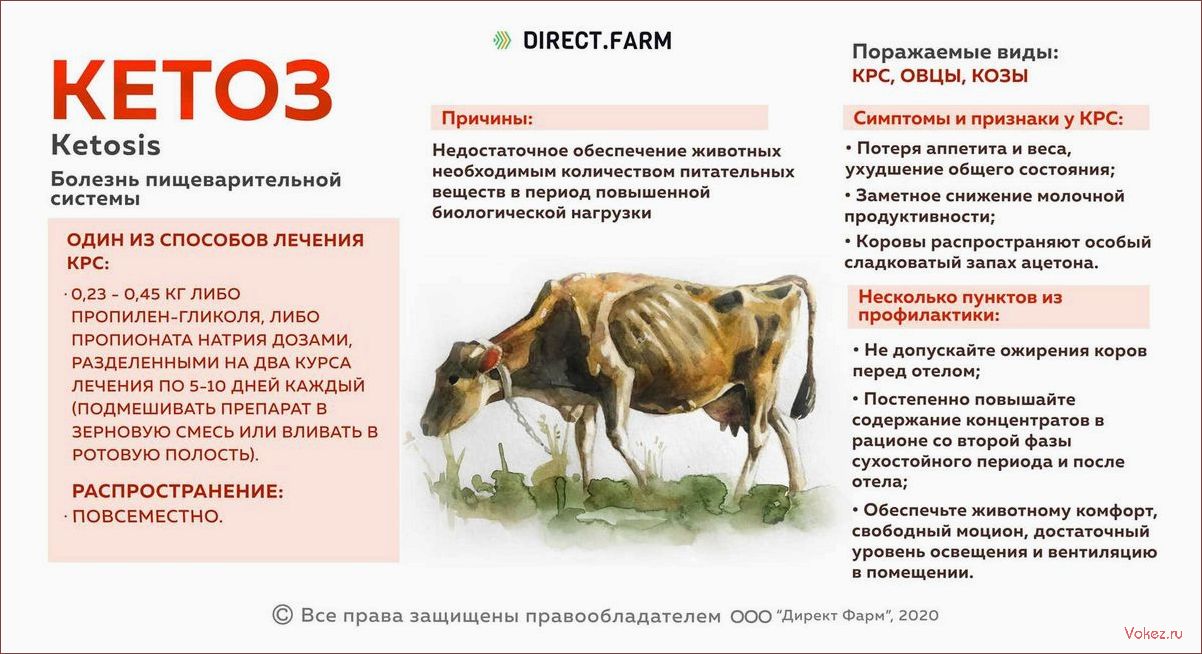 DIRECT.FARM

КЕТОЗ
Ketosis
Болезнь пищеварительной системы

ОДИН ИЗ СПОСОБОВ ЛЕЧЕНИЯ КРС:
· 0,23 – 0,45 КГ ЛИБО ПРОПИЛЕН-ГЛИКОЛЯ, ЛИБО ПРОПИОНАТА НАТРИЯ ДОЗАМИ, РАЗДЕЛЕННЫМИ НА ДВА КУРСА ЛЕЧЕНИЯ ПО 5-10 ДНЕЙ КАЖДЫЙ (ПОДМЕШИВАТЬ ПРЕПАРАТ В ЗЕРНОВУЮ СМЕСЬ ИЛИ ВЛИВАТЬ В РОТОВУЮ ПОЛОСТЬ).

РАСПРОСТРАНЕНИЕ:
· ПОВСЕМЕСТНО.

Причины:
Недостаточное обеспечение животных необходимым количеством питательных веществ в период повышенной биологической нагрузки

Поражаемые виды:
КРС, ОВЦЫ, КОЗЫ

Симптомы и признаки у КРС:
• Потеря аппетита и веса, ухудшение общего состояния;
• Заметное снижение молочной продуктивности;
• Коровы распространяют особый сладковатый запах ацетона.

Несколько пунктов из профилактики:
• Не допускайте ожирения коров перед отелом;
• Постепенно повышайте содержание концентратов в рационе со второй фазы сухостойного периода и после отела;
• Обеспечьте животному комфорт, свободный моцион, достаточный уровень освещения и вентиляцию в помещении.

© Все права защищены правообладателем ООО "Директ Фарм", 2020

Vokez.ru